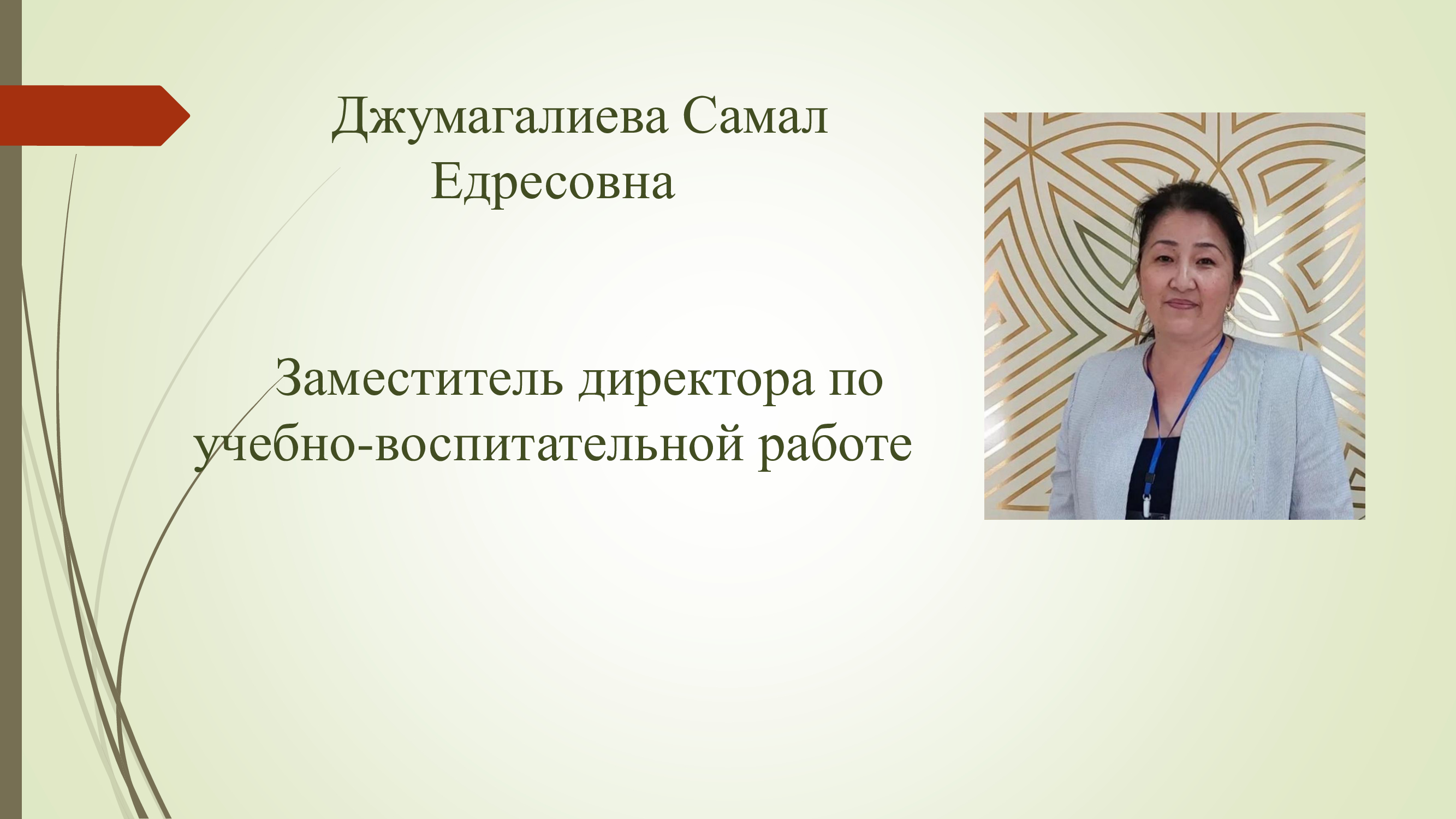 Джумагалиева Самал Едресовна

Заместитель директора по учебно-воспитательной работе